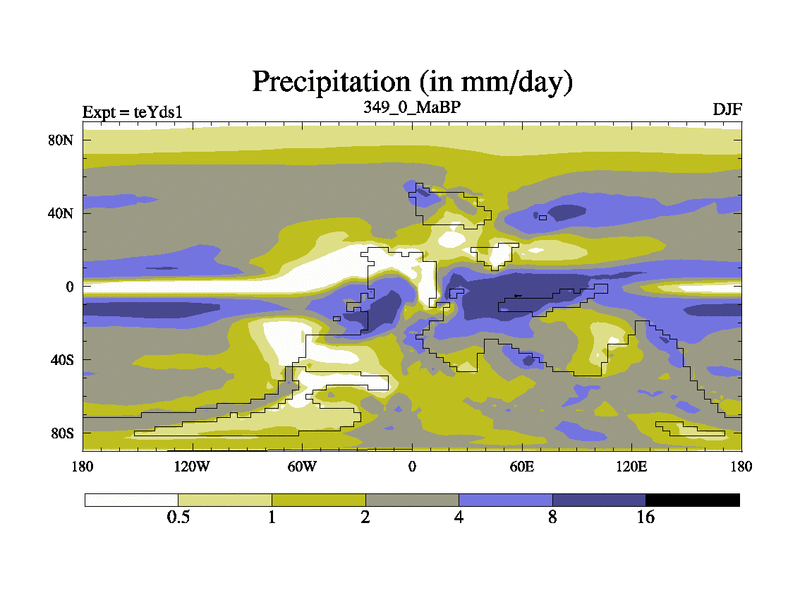 Precipitation (in mm/day)

Expt = teYds1

349_0_MaBP

DJF

80N
40N
0
40S
80S

180
120W
60W
0
60E
120E
180

0.5
1
2
4
8
16